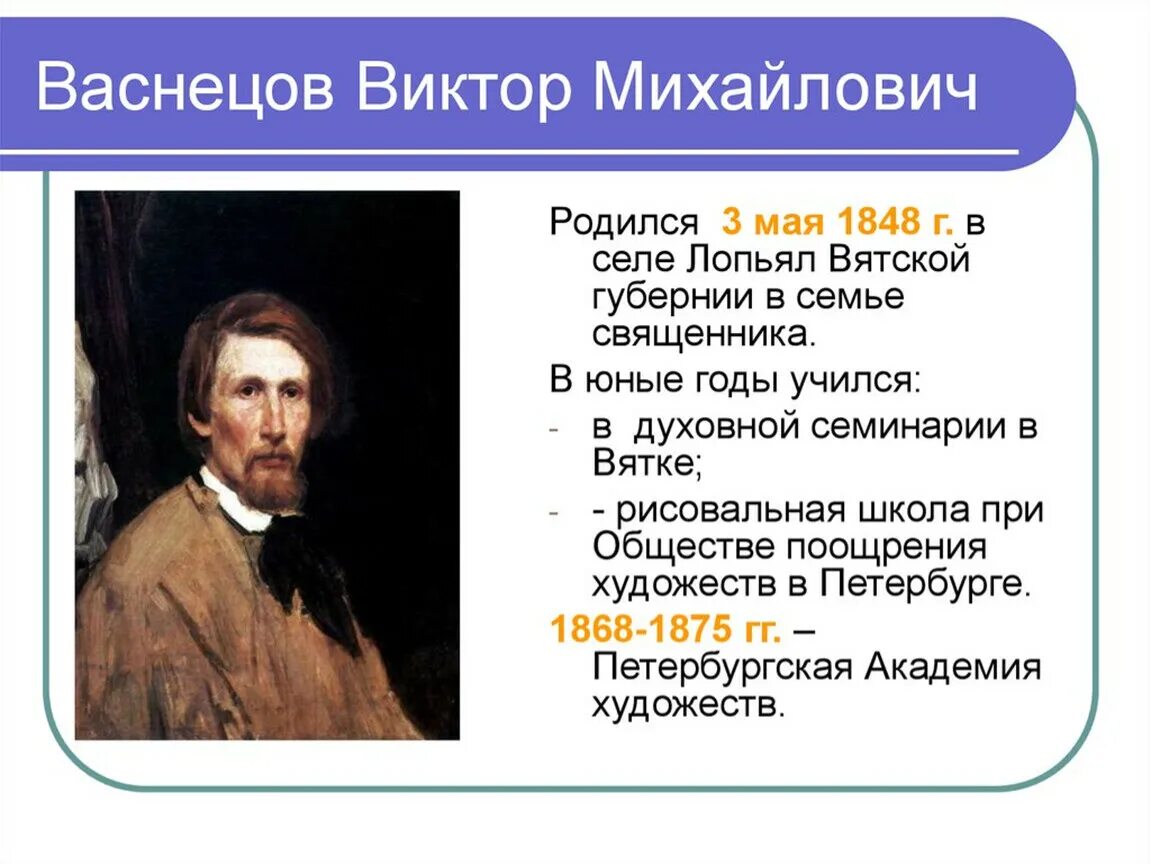 Васнецов Виктор Михайлович

Родился 3 мая 1848 г. в селе Лопьял Вятской губернии в семье священника.

В юные годы учился:

- в духовной семинарии в Вятке;

- - рисовальная школа при Обществе поощрения художеств в Петербурге.

1868-1875 гг. – Петербургская Академия художеств.